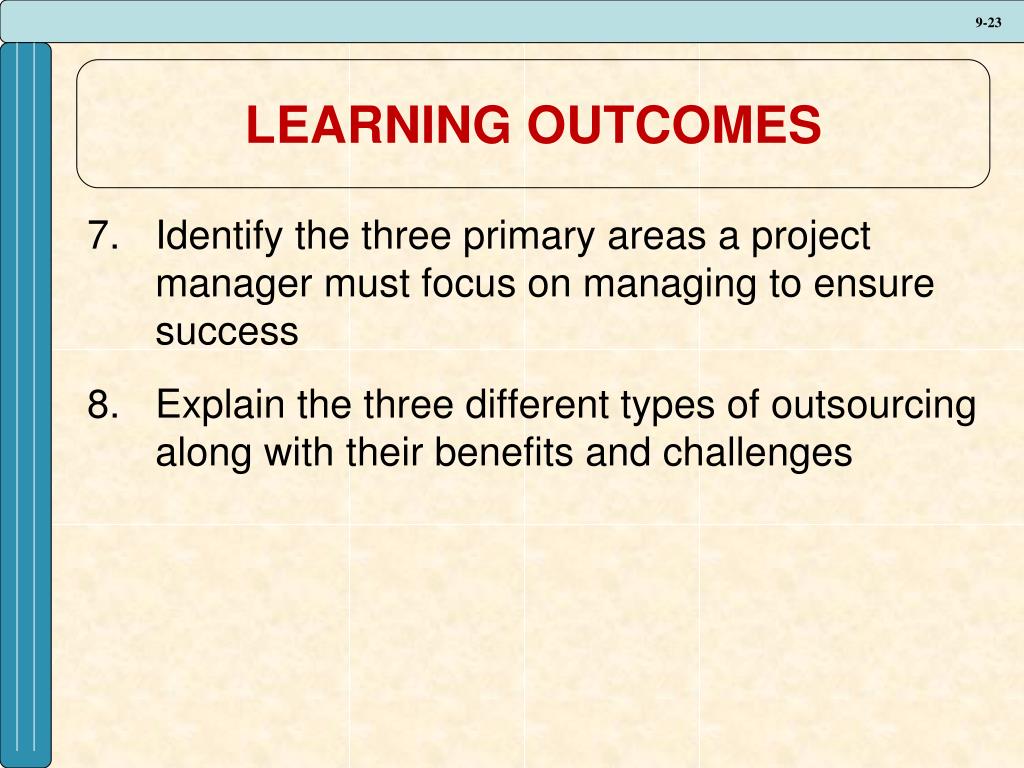 9-23

LEARNING OUTCOMES

7. Identify the three primary areas a project manager must focus on managing to ensure success

8. Explain the three different types of outsourcing along with their benefits and challenges